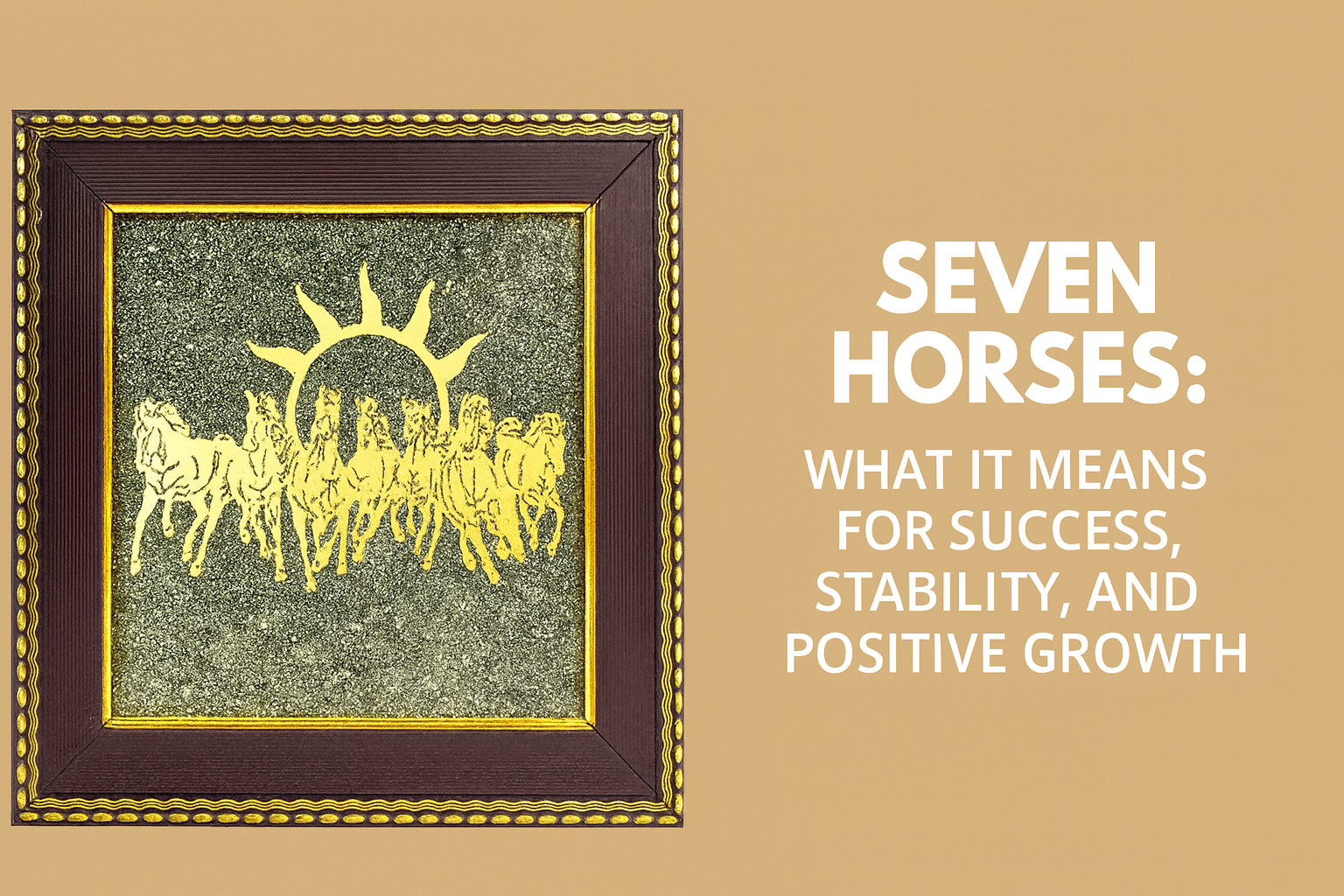 SEVEN HORSES:

WHAT IT MEANS FOR SUCCESS, STABILITY, AND POSITIVE GROWTH